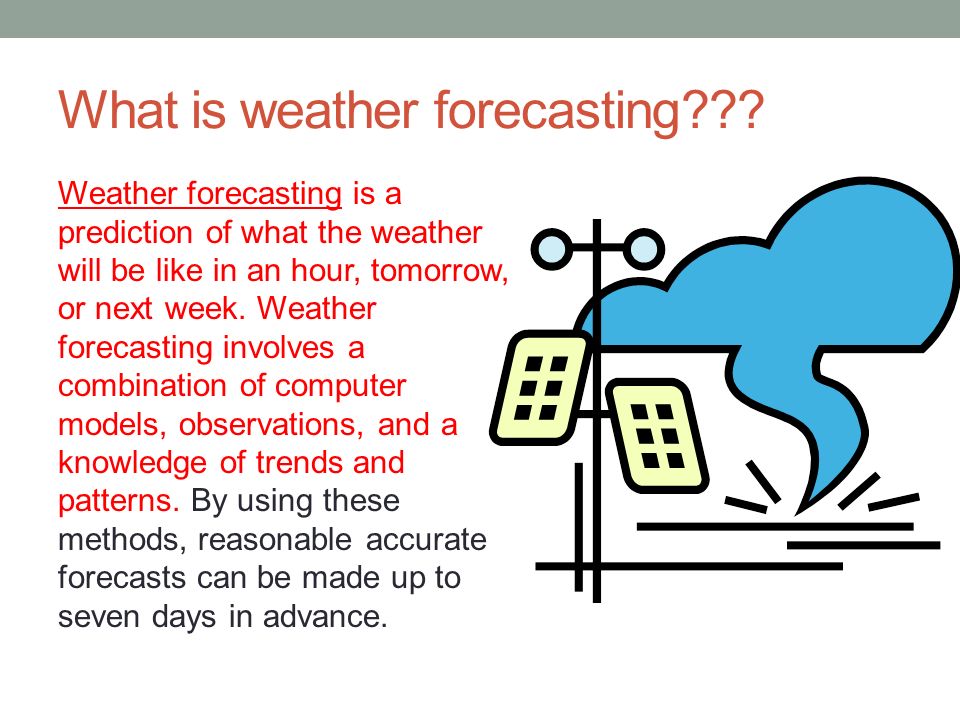 What is weather forecasting???

Weather forecasting is a prediction of what the weather will be like in an hour, tomorrow, or next week. Weather forecasting involves a combination of computer models, observations, and a knowledge of trends and patterns. By using these methods, reasonable accurate forecasts can be made up to seven days in advance.